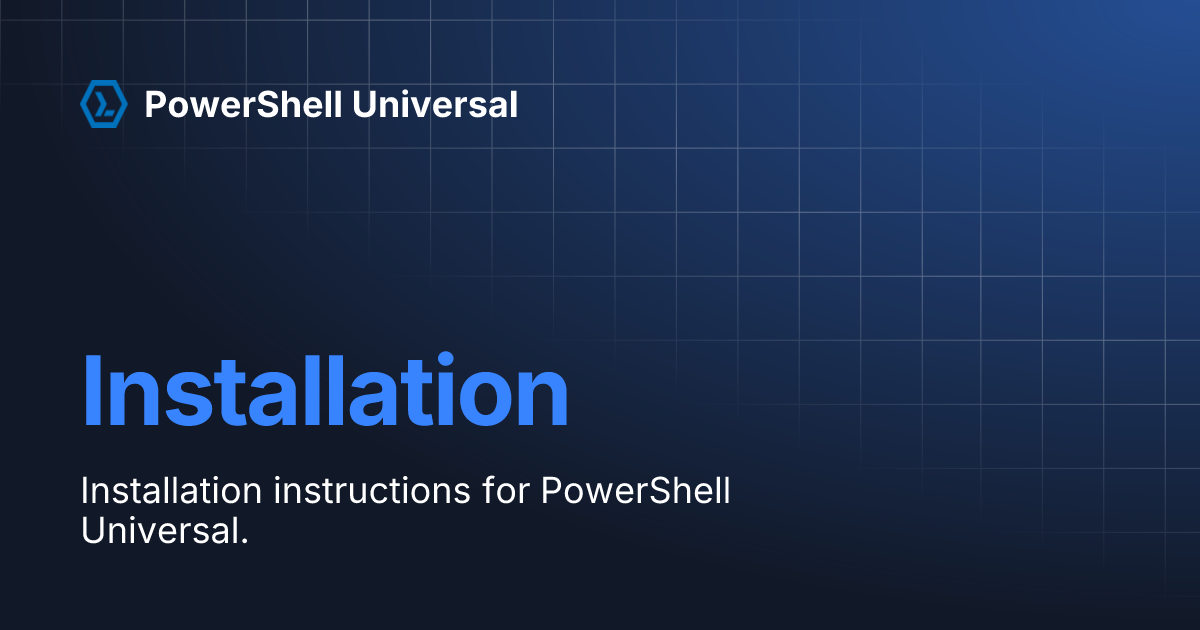 PowerShell Universal

Installation

Installation instructions for PowerShell Universal.